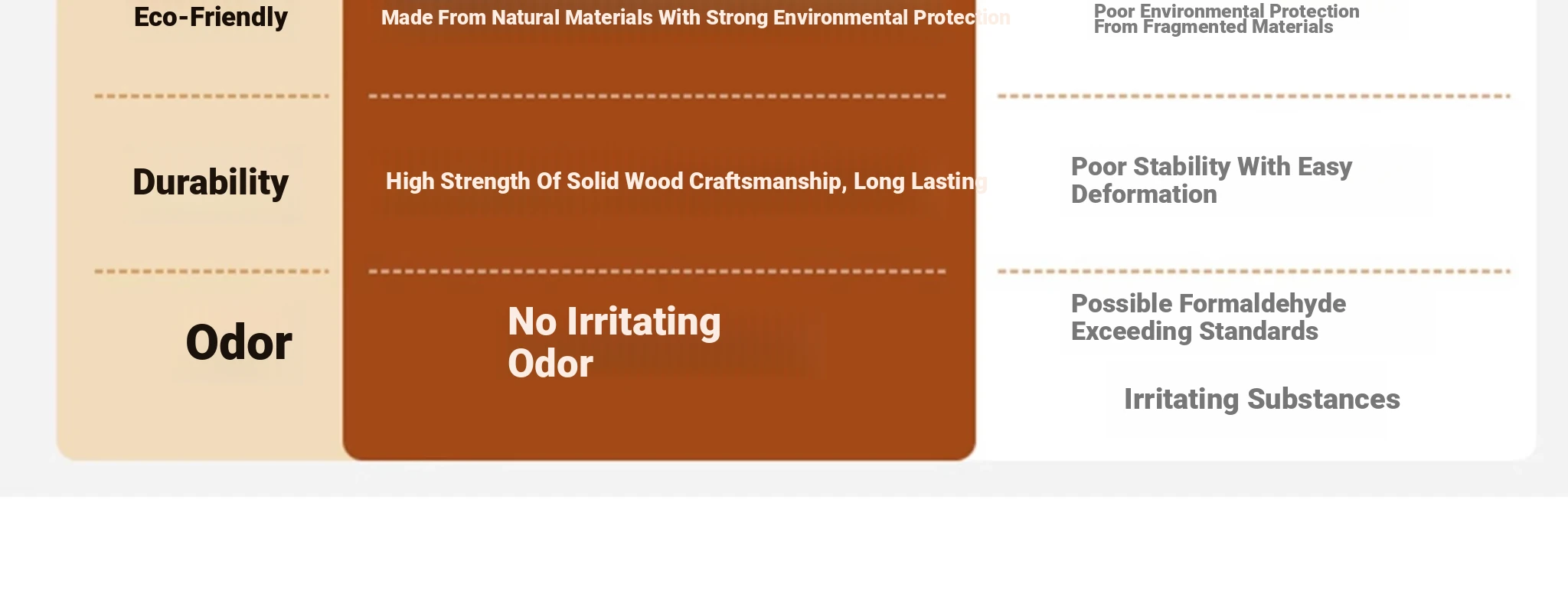 | Eco-Friendly | Made From Natural Materials With Strong Environmental Protection | Poor Environmental Protection From Fragmented Materials |
|---|---|---|
| Durability | High Strength Of Solid Wood Craftsmanship, Long Lasting | Poor Stability With Easy Deformation |
| Odor | No Irritating Odor | Possible Formaldehyde Exceeding Standards Irritating Substances |